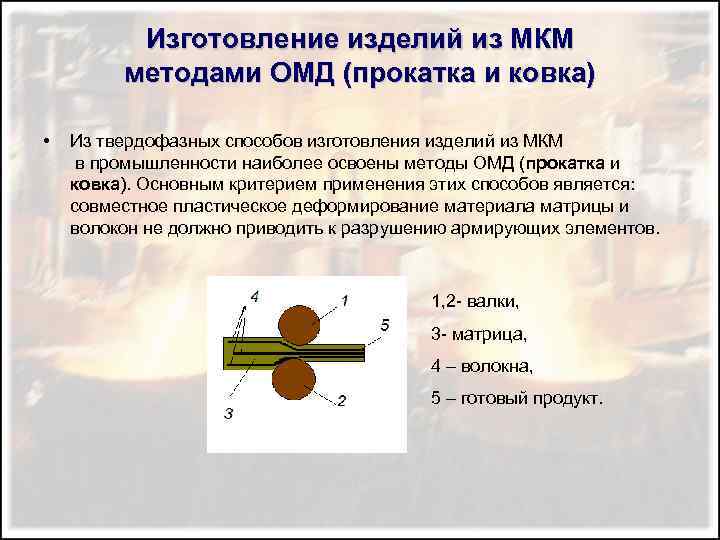 Изготовление изделий из МКМ методами ОМД (прокатка и ковка)

• Из твердофазных способов изготовления изделий из МКМ в промышленности наиболее освоены методы ОМД (прокатка и ковка). Основным критерием применения этих способов является: совместное пластическое деформирование материала матрицы и волокон не должно приводить к разрушению армирующих элементов.

4
1
5
2
3

1,2- валки,
3- матрица,
4 – волокна,
5 – готовый продукт.